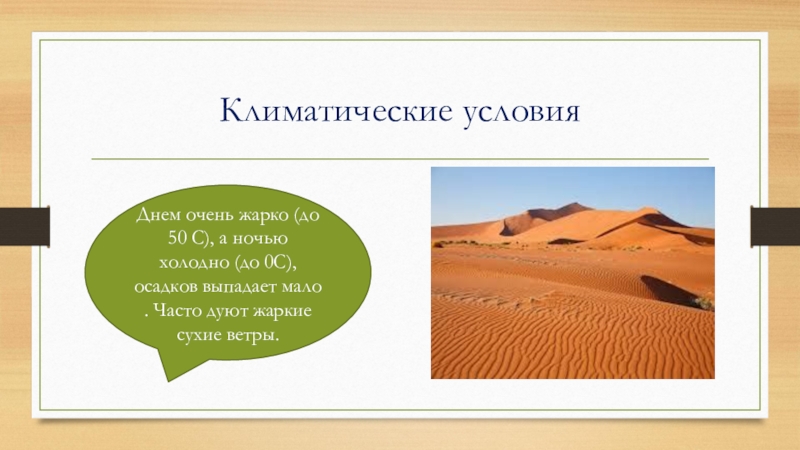 Климатические условия

Днем очень жарко (до 50 С), а ночью холодно (до 0С), осадков выпадает мало . Часто дуют жаркие сухие ветры.